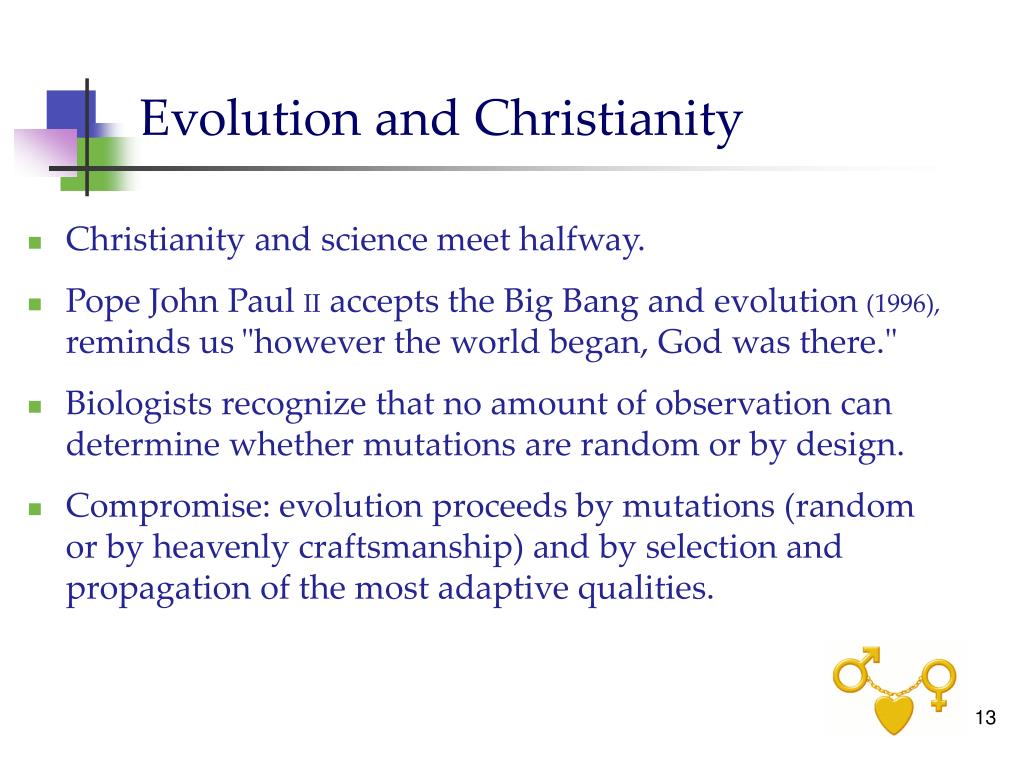 Evolution and Christianity

- Christianity and science meet halfway.
- Pope John Paul II accepts the Big Bang and evolution (1996), reminds us "however the world began, God was there."
- Biologists recognize that no amount of observation can determine whether mutations are random or by design.
- Compromise: evolution proceeds by mutations (random or by heavenly craftsmanship) and by selection and propagation of the most adaptive qualities.

13